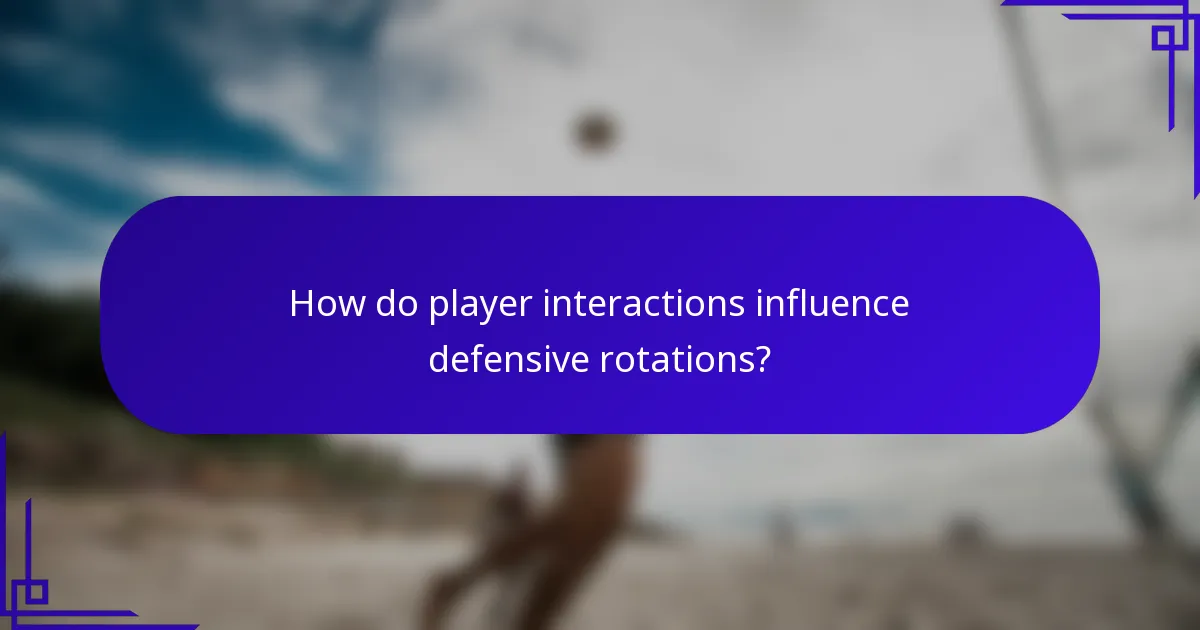 How do player interactions influence defensive rotations?